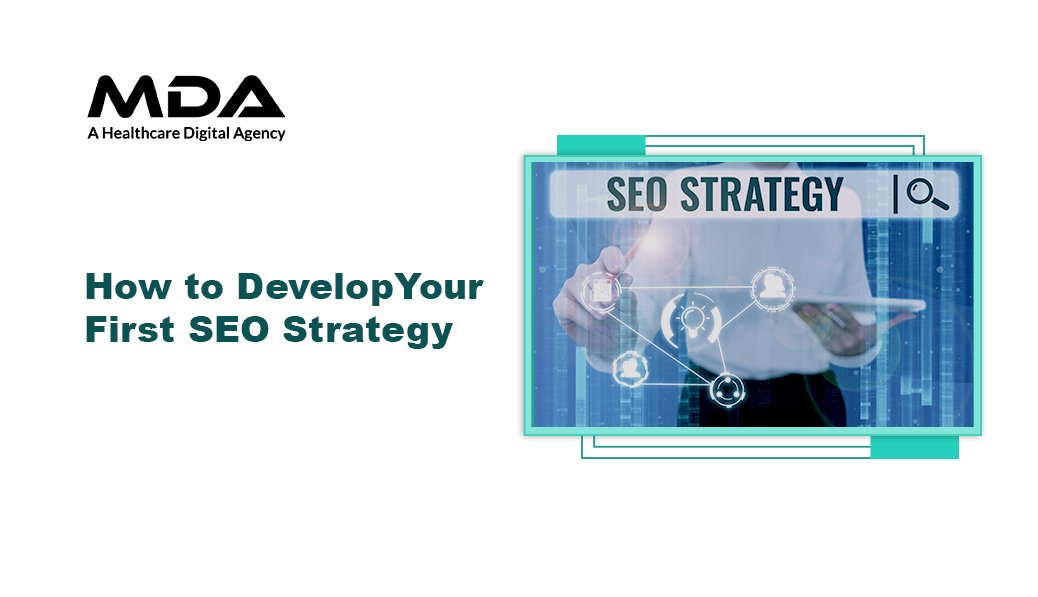 MDA
A Healthcare Digital Agency

How to DevelopYour First SEO Strategy

SEO STRATEGY